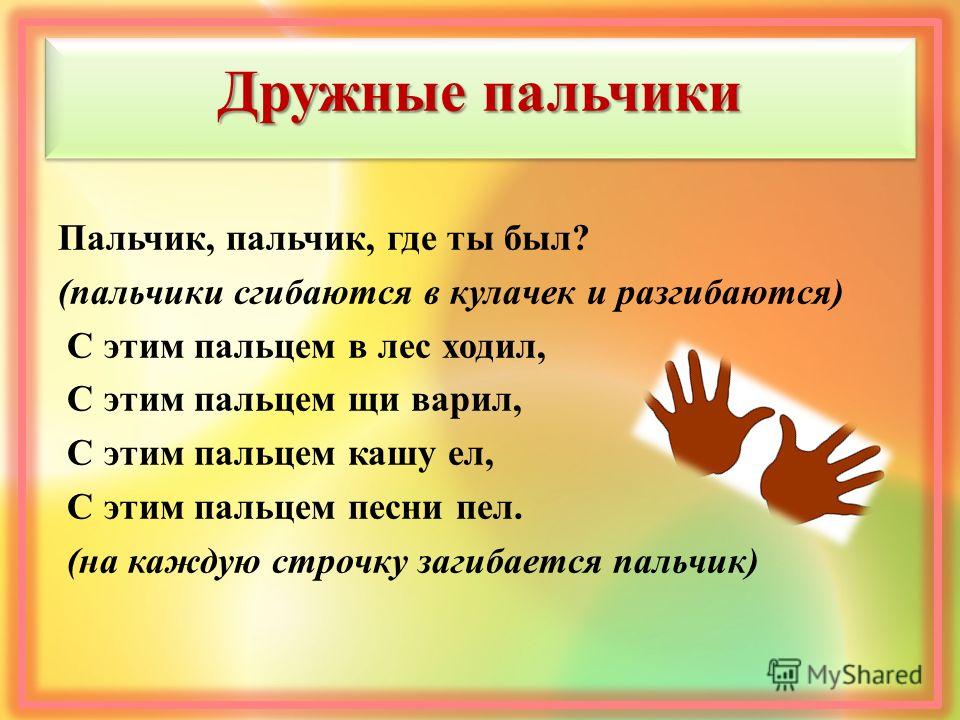 Дружные пальчики

Пальчик, пальчик, где ты был?
(пальчики сгибаются в кулачек и разгибаются)
С этим пальцем в лес ходил,
С этим пальцем щи варил,
С этим пальцем кашу ел,
С этим пальцем песни пел.
(на каждую строчку загибается пальчик)

MyShared